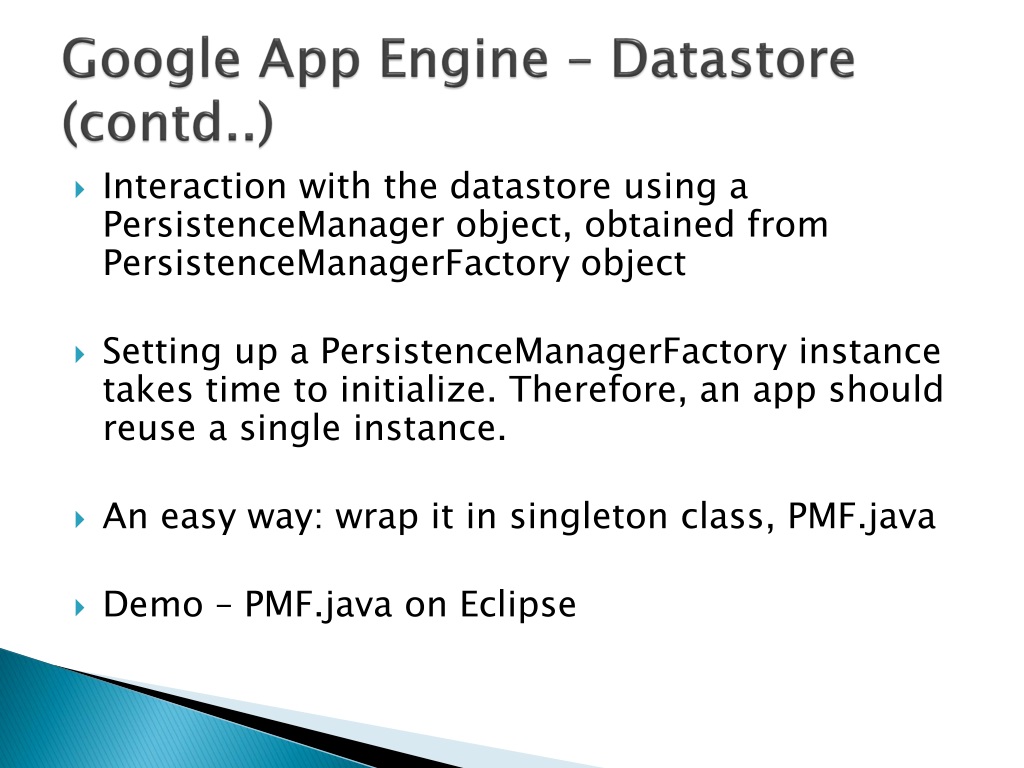 Google App Engine – Datastore (contd..)

Interaction with the datastore using a PersistenceManager object, obtained from PersistenceManagerFactory object

Setting up a PersistenceManagerFactory instance takes time to initialize. Therefore, an app should reuse a single instance.

An easy way: wrap it in singleton class, PMF.java

Demo – PMF.java on Eclipse